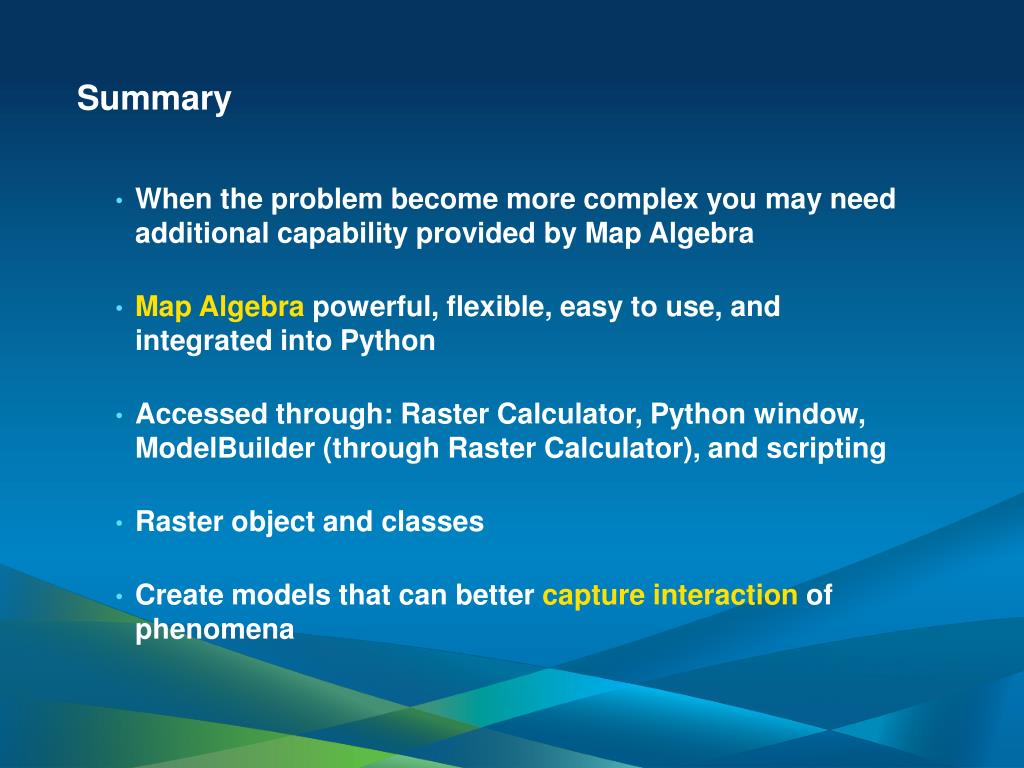 Summary

• When the problem become more complex you may need additional capability provided by Map Algebra

• Map Algebra powerful, flexible, easy to use, and integrated into Python

• Accessed through: Raster Calculator, Python window, ModelBuilder (through Raster Calculator), and scripting

• Raster object and classes

• Create models that can better capture interaction of phenomena